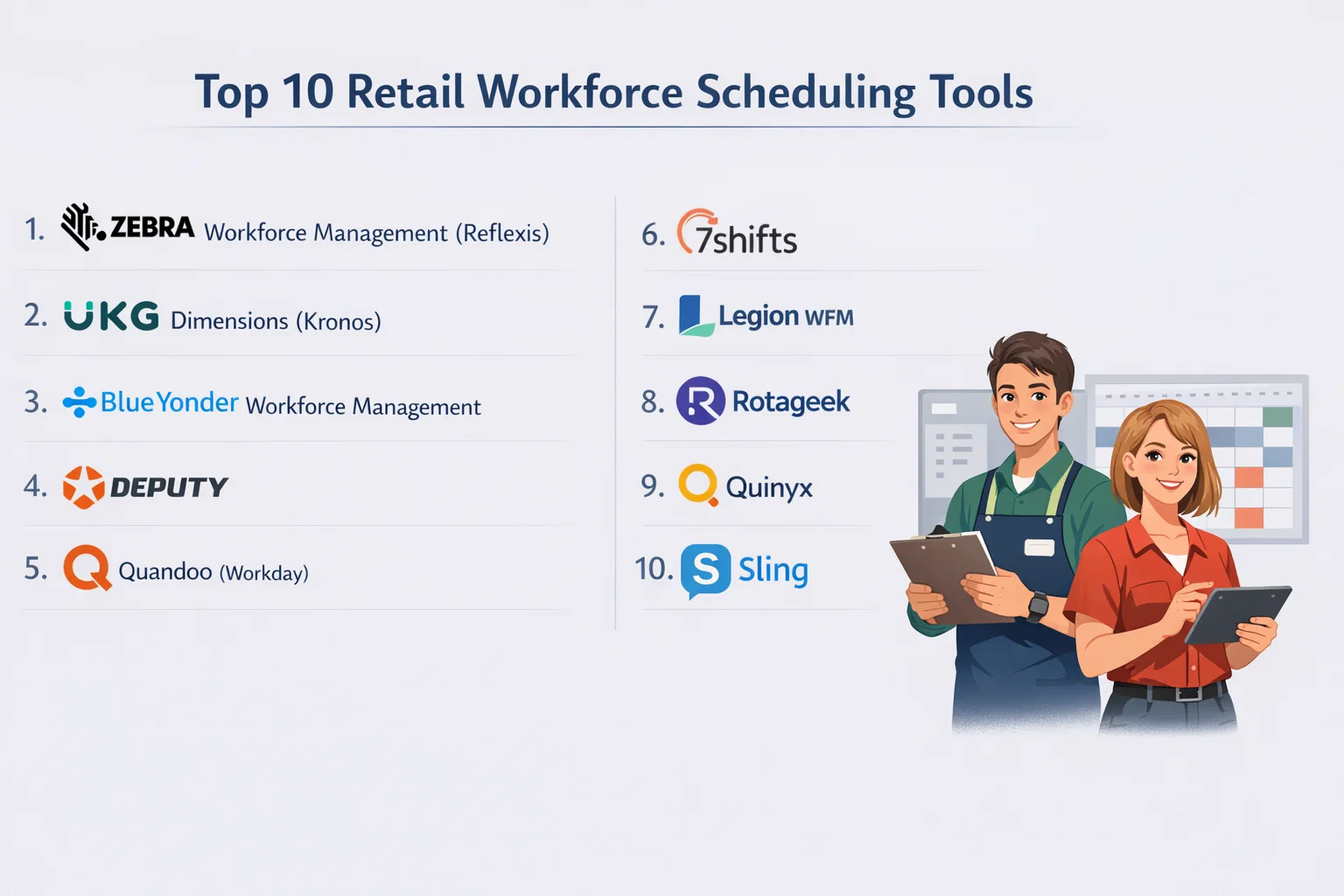 Top 10 Retail Workforce Scheduling Tools

1. ZEBRA Workforce Management (Reflexis)

2. UKG Dimensions (Kronos)

3. BlueYonder Workforce Management

4. DEPUTY

5. Quandoo (Workday)

6. 7shifts

7. Legion WFM

8. Rotageek

9. Quinyx

10. Sling